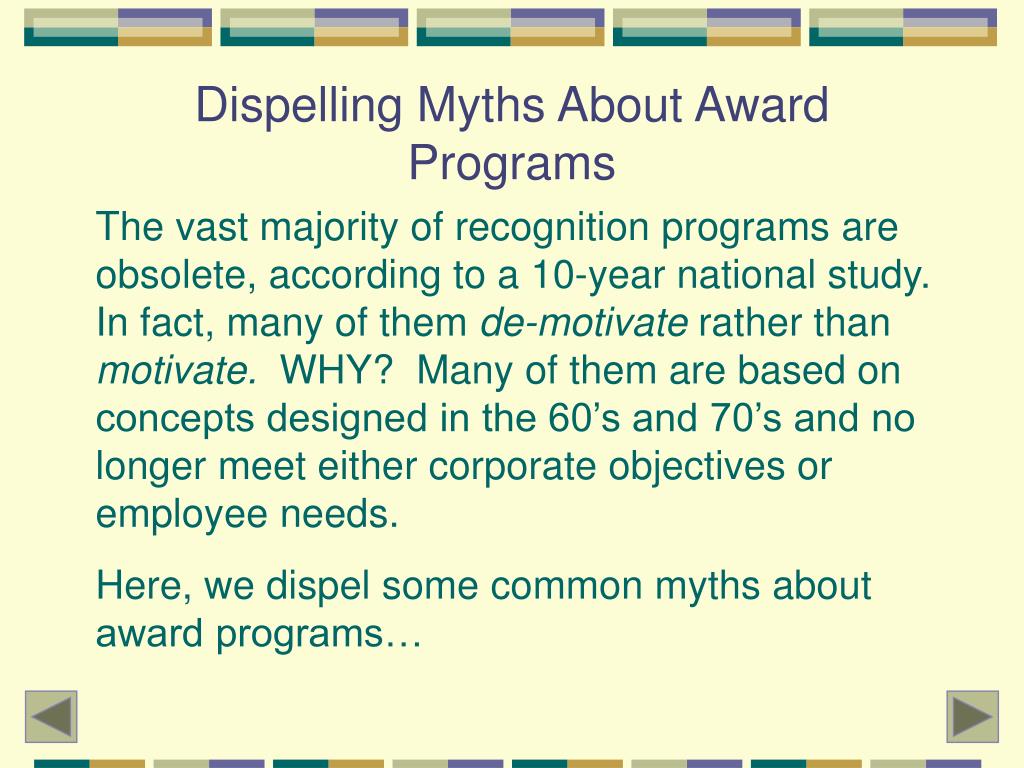 Dispelling Myths About Award Programs

The vast majority of recognition programs are obsolete, according to a 10-year national study. In fact, many of them de-motivate rather than motivate. WHY? Many of them are based on concepts designed in the 60’s and 70’s and no longer meet either corporate objectives or employee needs.

Here, we dispel some common myths about award programs…